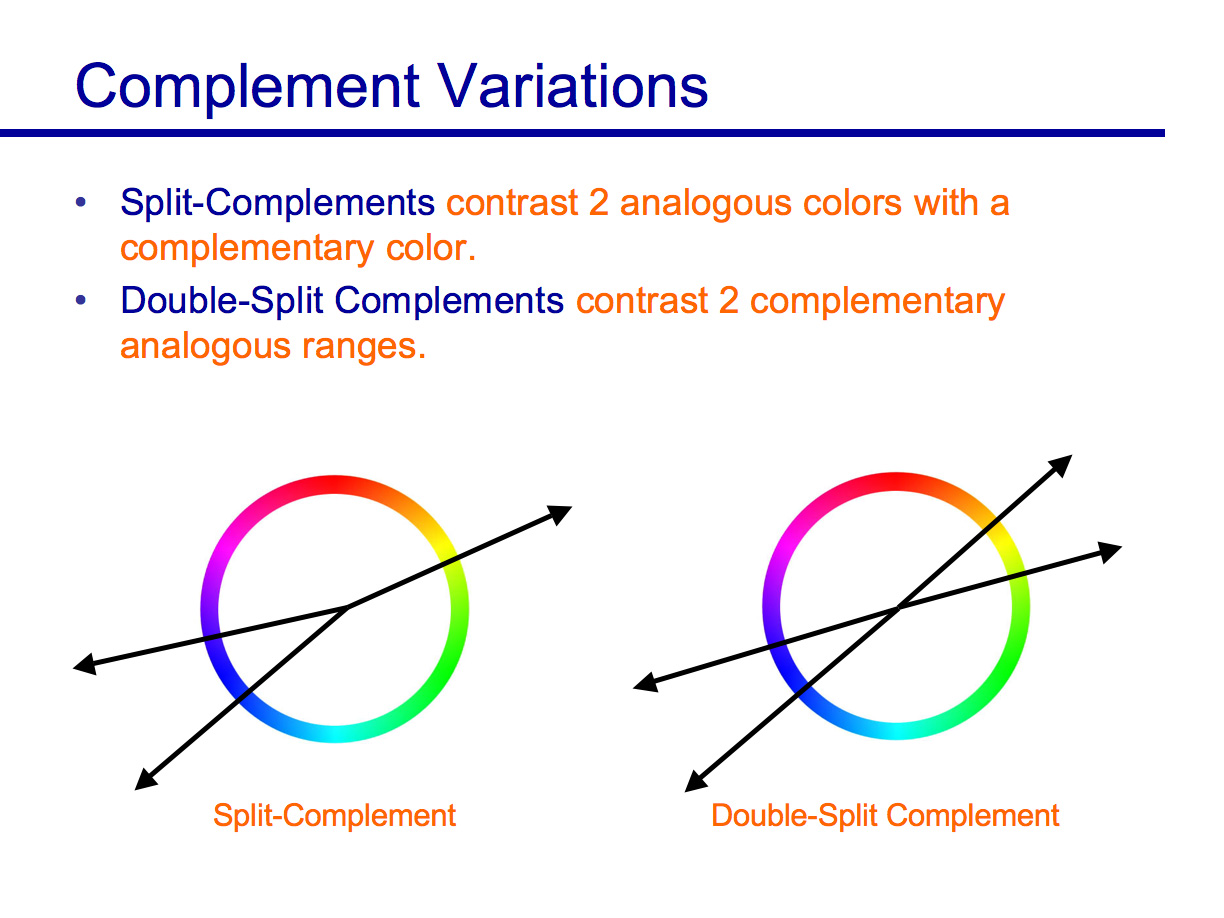 Complement Variations

• Split-Complements contrast 2 analogous colors with a complementary color.

• Double-Split Complements contrast 2 complementary analogous ranges.

Split-Complement

Double-Split Complement